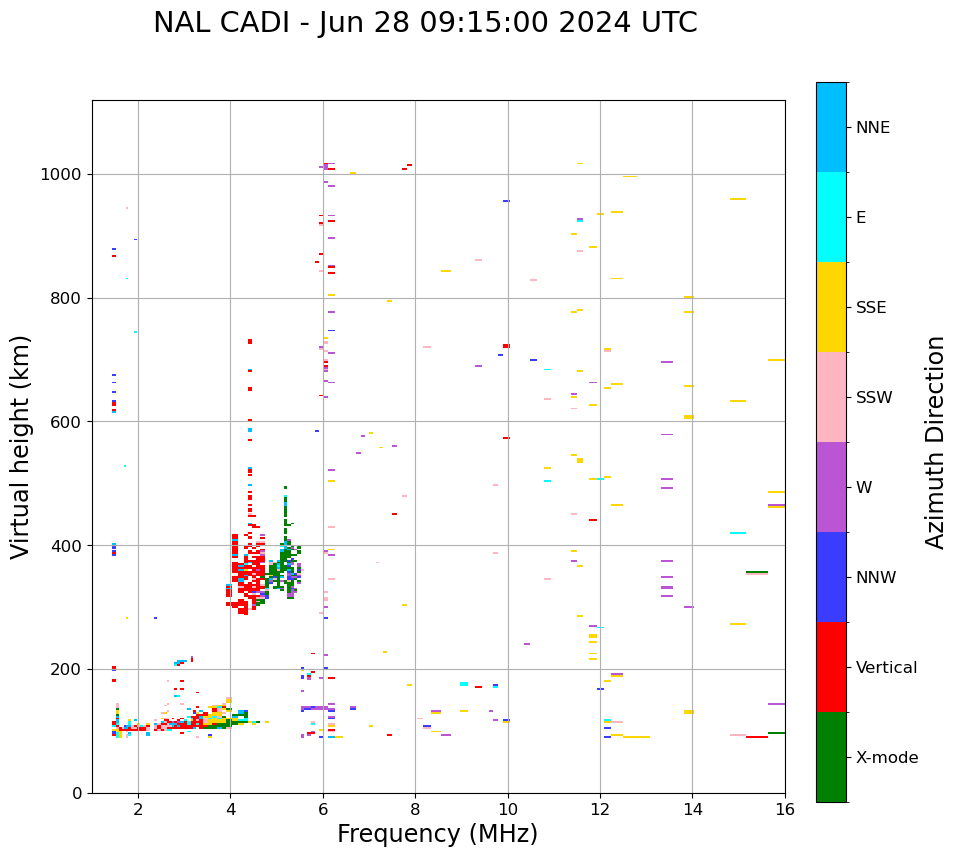 NAL CADI - Jun 28 09:15:00 2024 UTC

Virtual height (km)

1000
800
600
400
200
0

2
4
6
8
10
12
14
16

Frequency (MHz)

NNE
E
SSE
SSW
W
NNW
Vertical
X-mode

Azimuth Direction